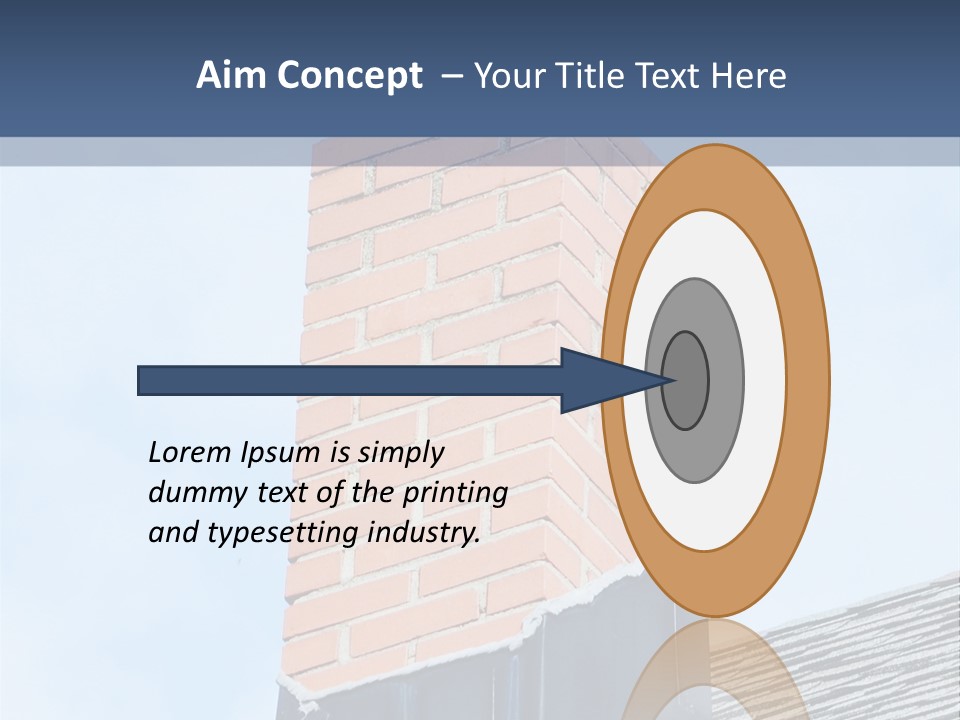 Aim Concept – Your Title Text Here

Lorem Ipsum is simply dummy text of the printing and typesetting industry.